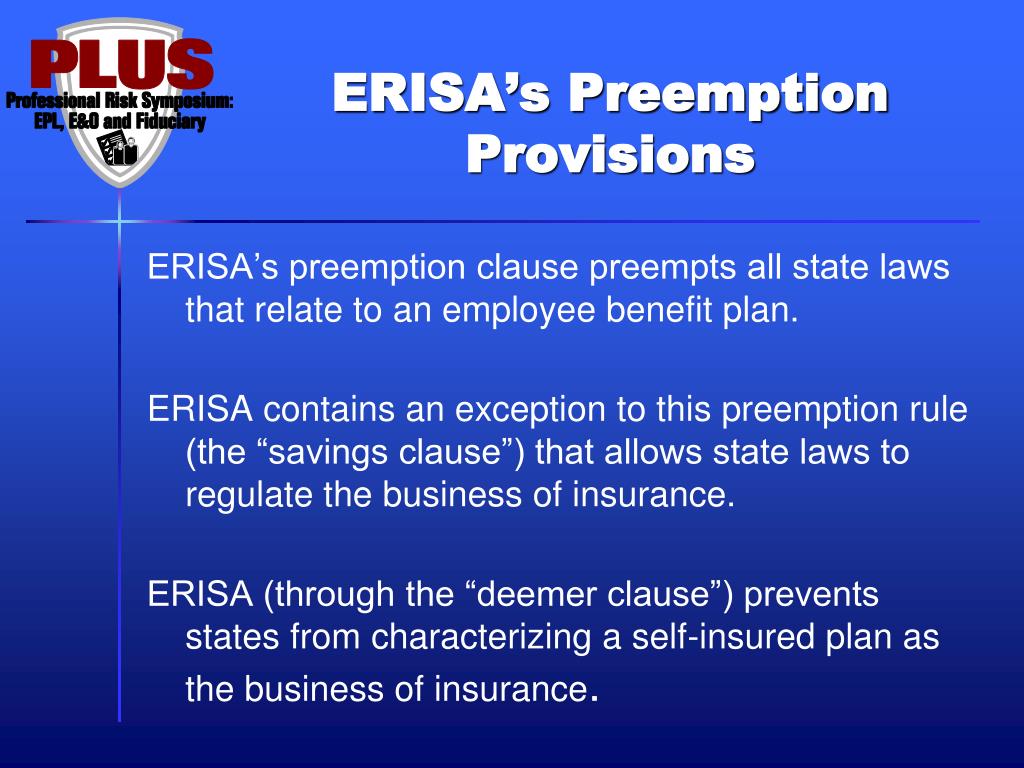 PLUS
Professional Risk Symposium: EPL, E&O and Fiduciary

ERISA’s Preemption Provisions

ERISA’s preemption clause preempts all state laws that relate to an employee benefit plan.

ERISA contains an exception to this preemption rule (the “savings clause”) that allows state laws to regulate the business of insurance.

ERISA (through the “deemer clause”) prevents states from characterizing a self-insured plan as the business of insurance.